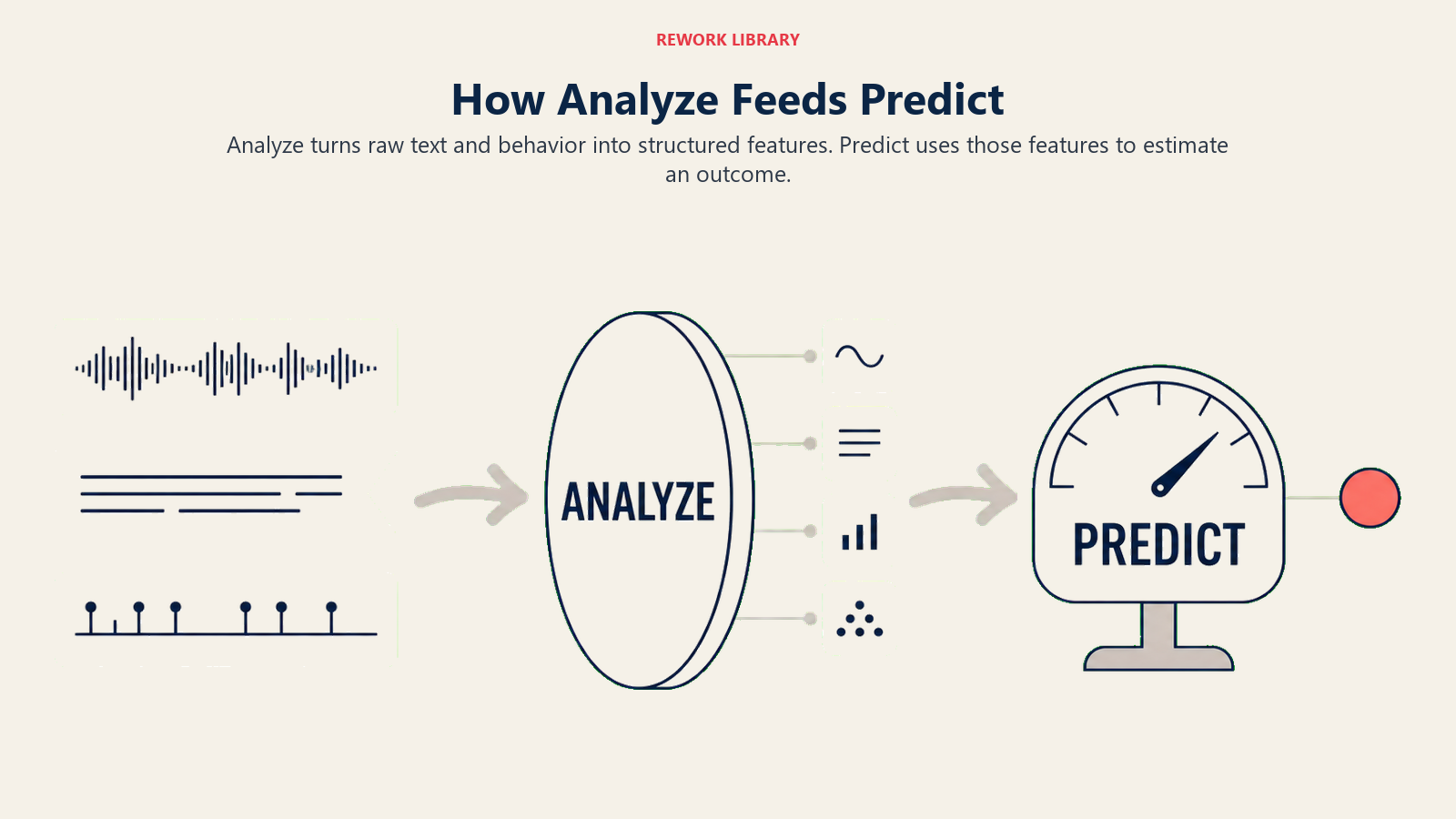 REWORK LIBRARY

How Analyze Feeds Predict

Analyze turns raw text and behavior into structured features. Predict uses those features to estimate an outcome.

ANALYZE

PREDICT